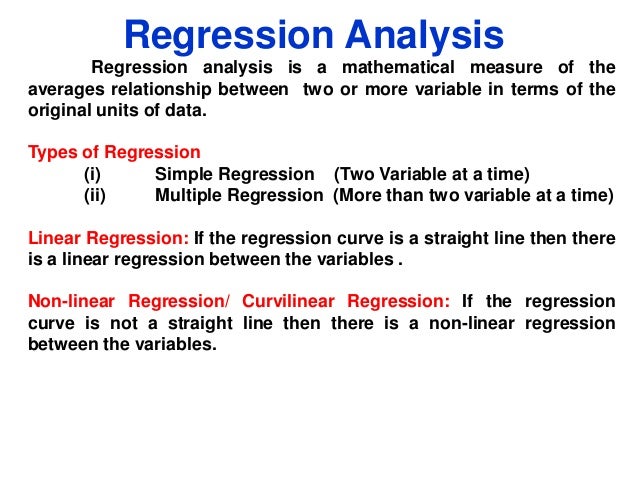 Regression Analysis

Regression analysis is a mathematical measure of the averages relationship between two or more variable in terms of the original units of data.

Types of Regression
(i) Simple Regression (Two Variable at a time)
(ii) Multiple Regression (More than two variable at a time)

Linear Regression: If the regression curve is a straight line then there is a linear regression between the variables .

Non-linear Regression/ Curvilinear Regression: If the regression curve is not a straight line then there is a non-linear regression between the variables.